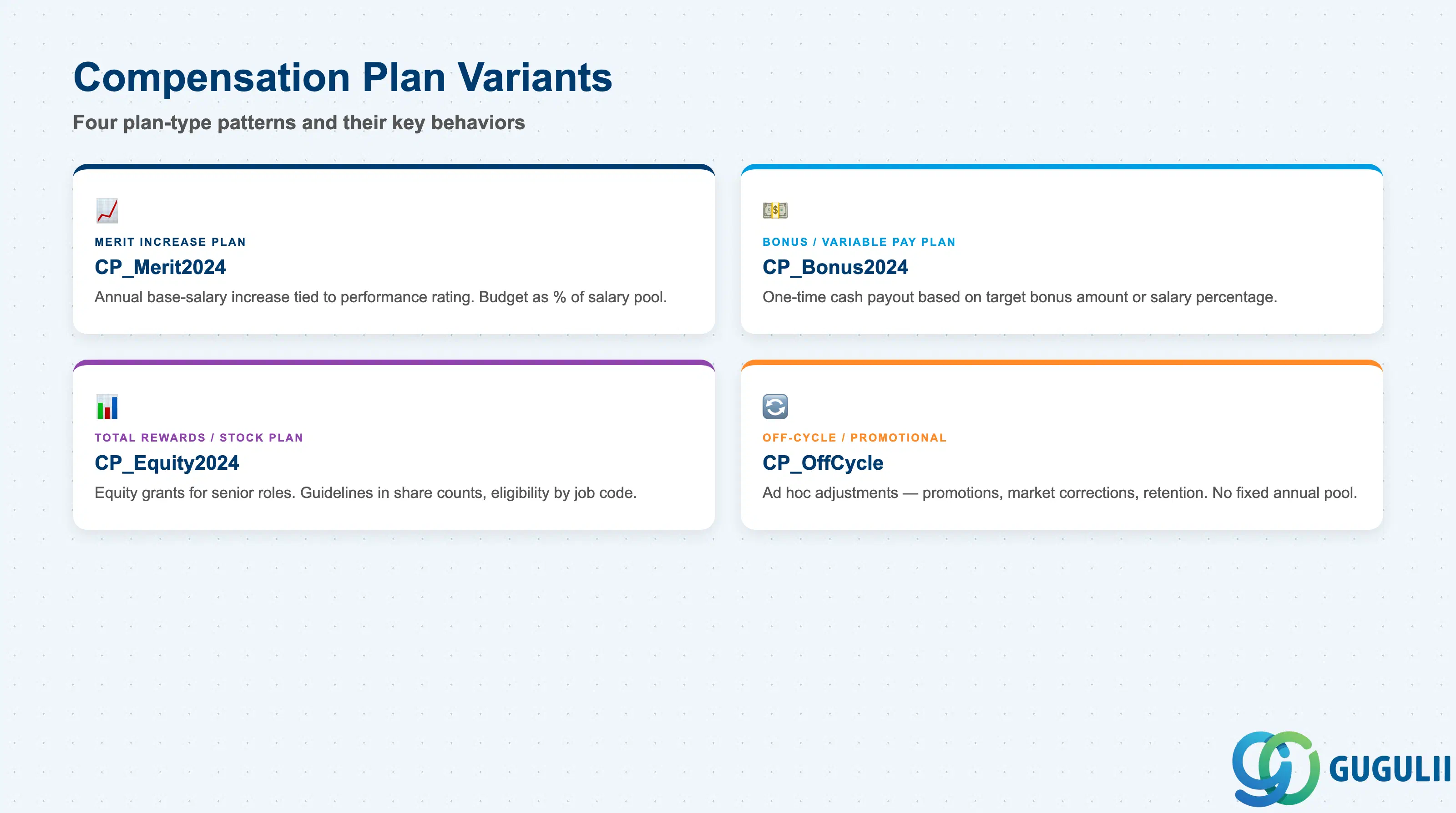 Compensation Plan Variants

Four plan-type patterns and their key behaviors

MERIT INCREASE PLAN

CP_Merit2024

Annual base-salary increase tied to performance rating. Budget as % of salary pool.

BONUS / VARIABLE PAY PLAN

CP_Bonus2024

One-time cash payout based on target bonus amount or salary percentage.

TOTAL REWARDS / STOCK PLAN

CP_Equity2024

Equity grants for senior roles. Guidelines in share counts, eligibility by job code.

OFF-CYCLE / PROMOTIONAL

CP_OffCycle

Ad hoc adjustments — promotions, market corrections, retention. No fixed annual pool.

GUGULII